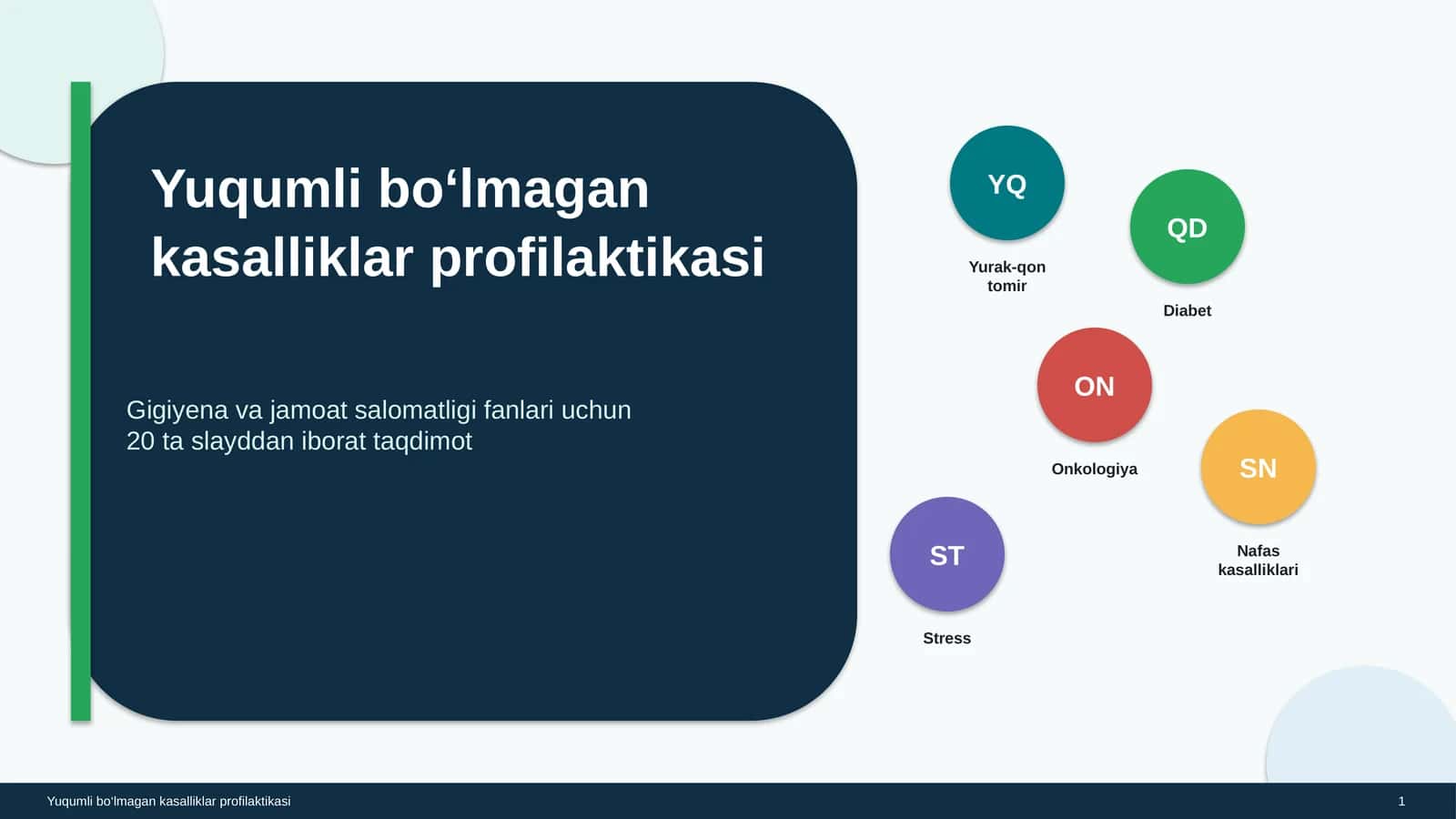 Yuqumli bo‘lmagan kasalliklar profilaktikasi

Gigiyena va jamoat salomatligi fanlari uchun 20 ta slayddan iborat taqdimot

YQ
Yurak-qon tomir

QD
Diabet

ON
Onkologiya

SN
Nafas kasalliklari

ST
Stress

Yuqumli bo‘lmagan kasalliklar profilaktikasi

1